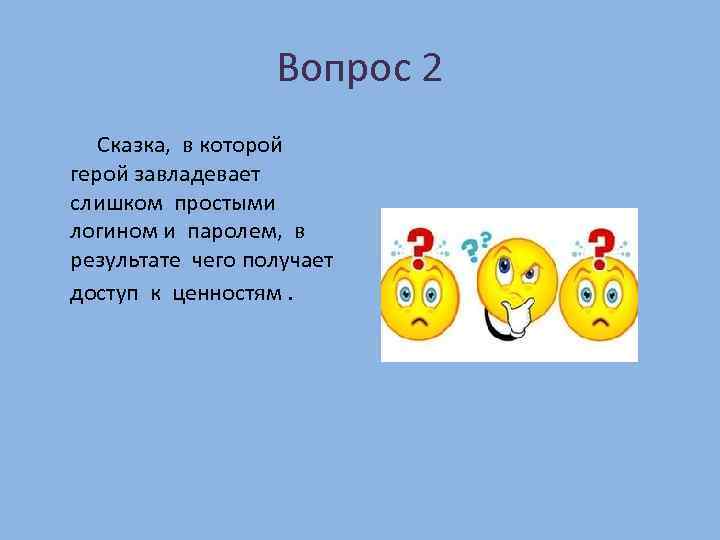 Вопрос 2

Сказка, в которой герой завладевает слишком простыми логином и паролем, в результате чего получает доступ к ценностям .